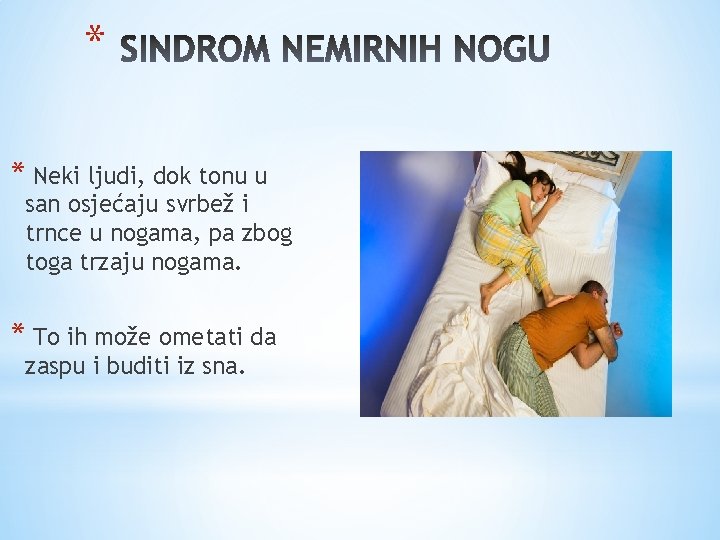 * SINDROM NEMIRNIH NOGU

* Neki ljudi, dok tonu u san osjećaju svrbež i trnce u nogama, pa zbog toga trzaju nogama.

* To ih može ometati da zaspu i buditi iz sna.